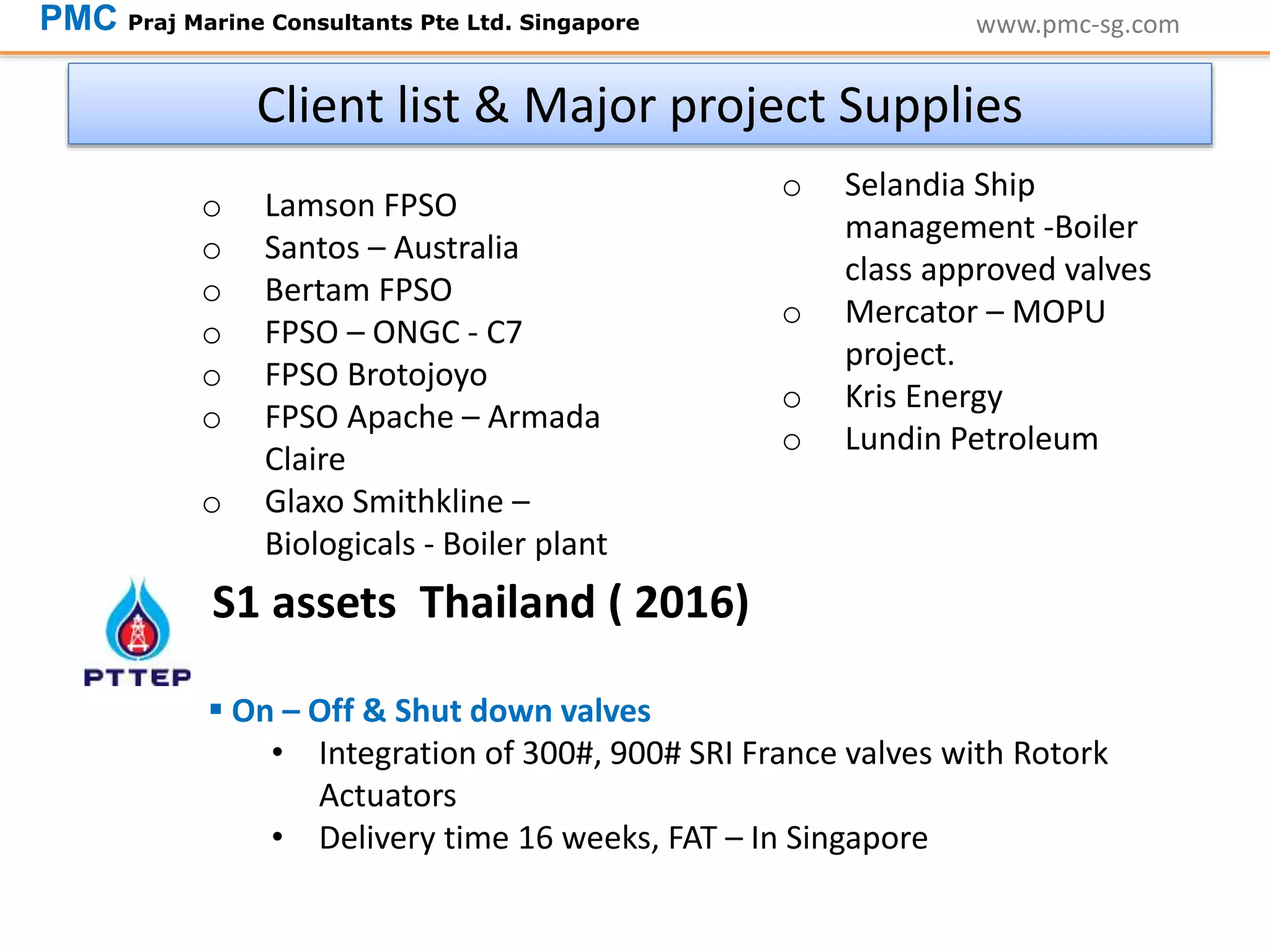 PMC Praj Marine Consultants Pte Ltd. Singapore www.pmc-sg.com

Client list & Major project Supplies

○ Lamson FPSO
○ Santos – Australia
○ Bertam FPSO
○ FPSO – ONGC - C7
○ FPSO Brotojoyo
○ FPSO Apache – Armada Claire
○ Glaxo Smithkline – Biologicals - Boiler plant

○ Selandia Ship management -Boiler class approved valves
○ Mercator – MOPU project.
○ Kris Energy
○ Lundin Petroleum

PTTEP

S1 assets Thailand ( 2016)

▪ On – Off & Shut down valves
• Integration of 300#, 900# SRI France valves with Rotork Actuators
• Delivery time 16 weeks, FAT – In Singapore